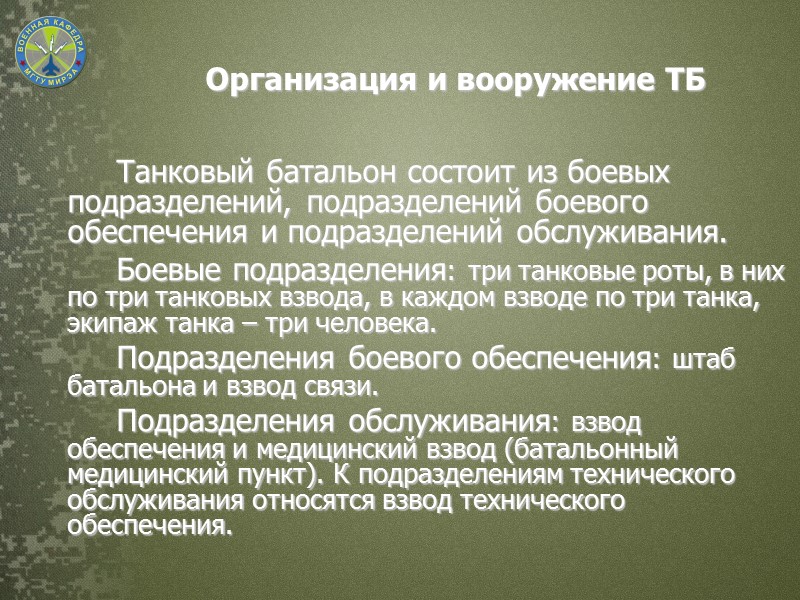 ВОЕННАЯ КАФЕДРА МГТУ МИРЭА

Организация и вооружение ТБ

Танковый батальон состоит из боевых подразделений, подразделений боевого обеспечения и подразделений обслуживания.

Боевые подразделения: три танковые роты, в них по три танковых взвода, в каждом взводе по три танка, экипаж танка – три человека.

Подразделения боевого обеспечения: штаб батальона и взвод связи.

Подразделения обслуживания: взвод обеспечения и медицинский взвод (батальонный медицинский пункт). К подразделениям технического обслуживания относятся взвод технического обеспечения.